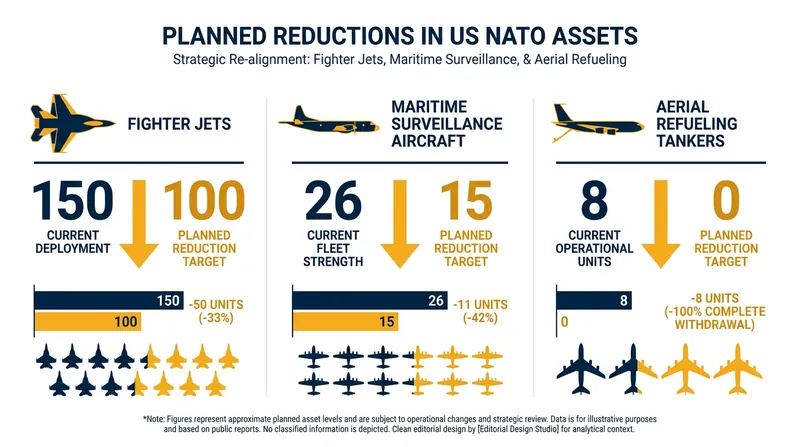 PLANNED REDUCTIONS IN US NATO ASSETS

Strategic Re-alignment: Fighter Jets, Maritime Surveillance, & Aerial Refueling

FIGHTER JETS

150
CURRENT DEPLOYMENT

100
PLANNED REDUCTION TARGET

150
100
-50 UNITS (-33%)

MARITIME SURVEILLANCE AIRCRAFT

26
CURRENT FLEET STRENGTH

15
PLANNED REDUCTION TARGET

26
15
-11 UNITS (-42%)

AERIAL REFUELING TANKERS

8
CURRENT OPERATIONAL UNITS

0
PLANNED REDUCTION TARGET

8
0
-8 UNITS (-100% COMPLETE WITHDRAWAL)

*Note: Figures represent approximate planned asset levels and are subject to operational changes and strategic review. Data is for illustrative purposes and based on public reports. No classified information is depicted. Clean editorial design by [Editorial Design Studio] for analytical context.